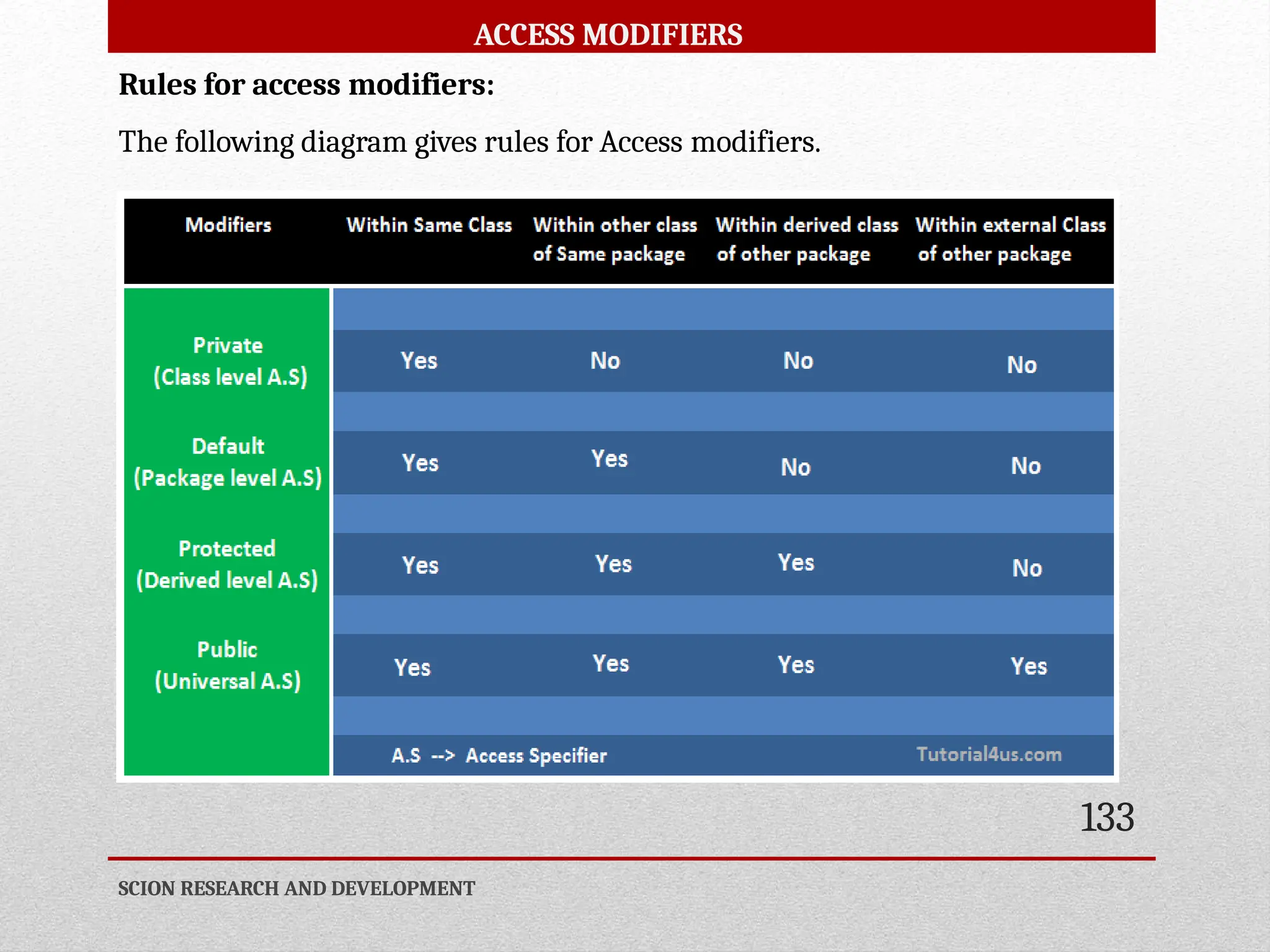 ACCESS MODIFIERS

Rules for access modifiers:

The following diagram gives rules for Access modifiers.

| Modifiers | Within Same Class | Within other class of Same package | Within derived class of other package | Within external Class of other package |
|---|---|---|---|---|
| Private (Class level A.S) | Yes | No | No | No |
| Default (Package level A.S) | Yes | Yes | No | No |
| Protected (Derived level A.S) | Yes | Yes | Yes | No |
| Public (Universal A.S) | Yes | Yes | Yes | Yes |

A.S --> Access Specifier

Tutorial4us.com

133

SCION RESEARCH AND DEVELOPMENT